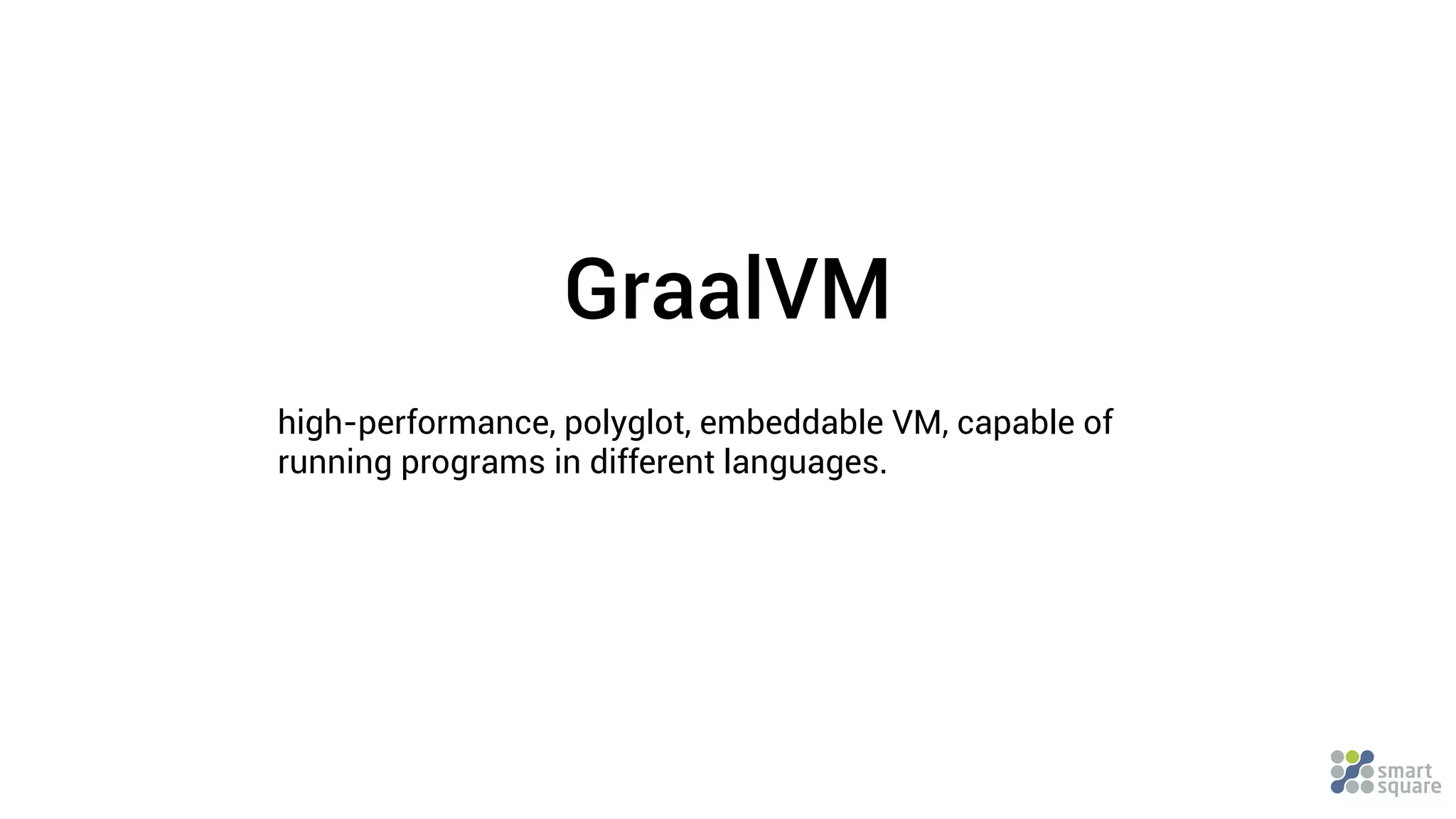 GraalVM

high-performance, polyglot, embeddable VM, capable of running programs in different languages.

smart square